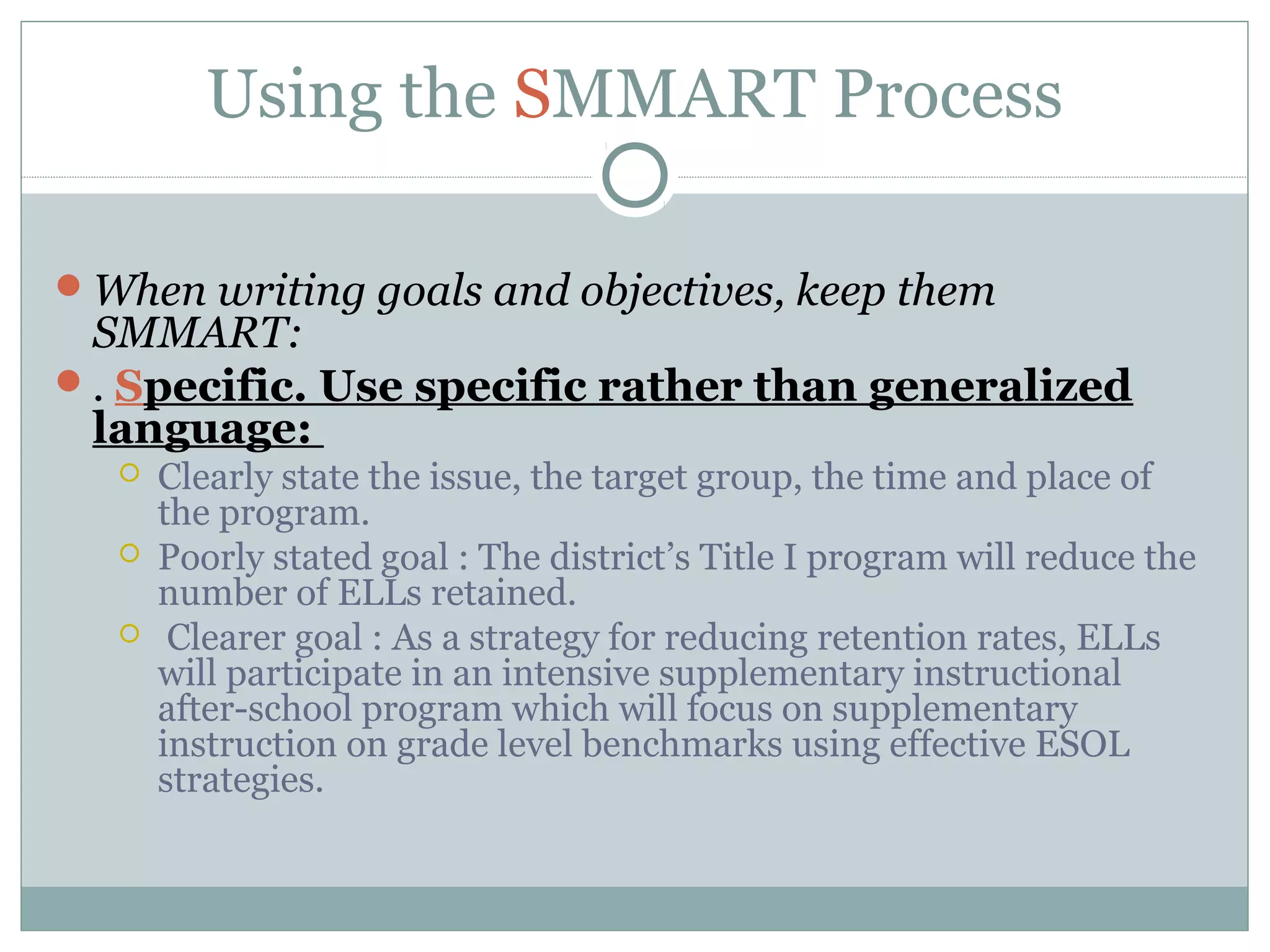 Using the SMMART Process

When writing goals and objectives, keep them SMMART:

. Specific. Use specific rather than generalized language:

Clearly state the issue, the target group, the time and place of the program.

Poorly stated goal : The district's Title I program will reduce the number of ELLs retained.

Clearer goal : As a strategy for reducing retention rates, ELLs will participate in an intensive supplementary instructional after-school program which will focus on supplementary instruction on grade level benchmarks using effective ESOL strategies.